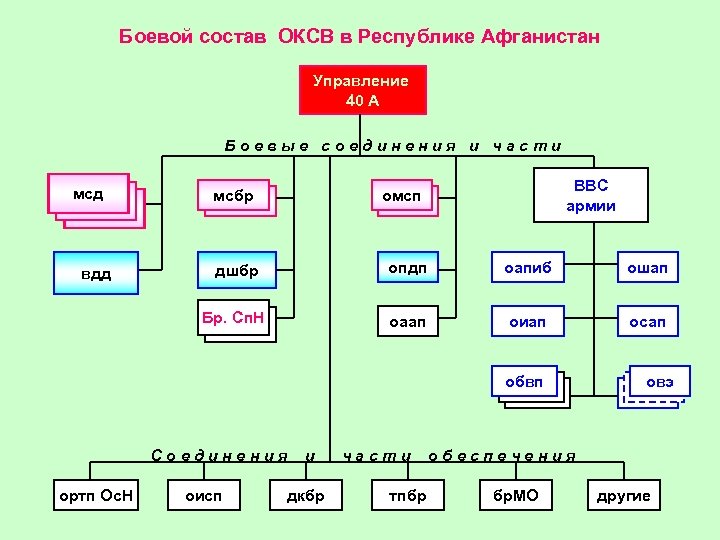 Боевой состав ОКСВ в Республике Афганистан

Управление 40 А

Боевые соединения и части

мсд

вдд

мсбр

дшбр

Бр. СпН

омсп

опдп

оаап

ВВС армии

оапиб

ошап

оиап

осап

обвп

овэ

Соединения и части обеспечения

ортп ОсН

оисп

дкбр

тпбр

брМО

другие